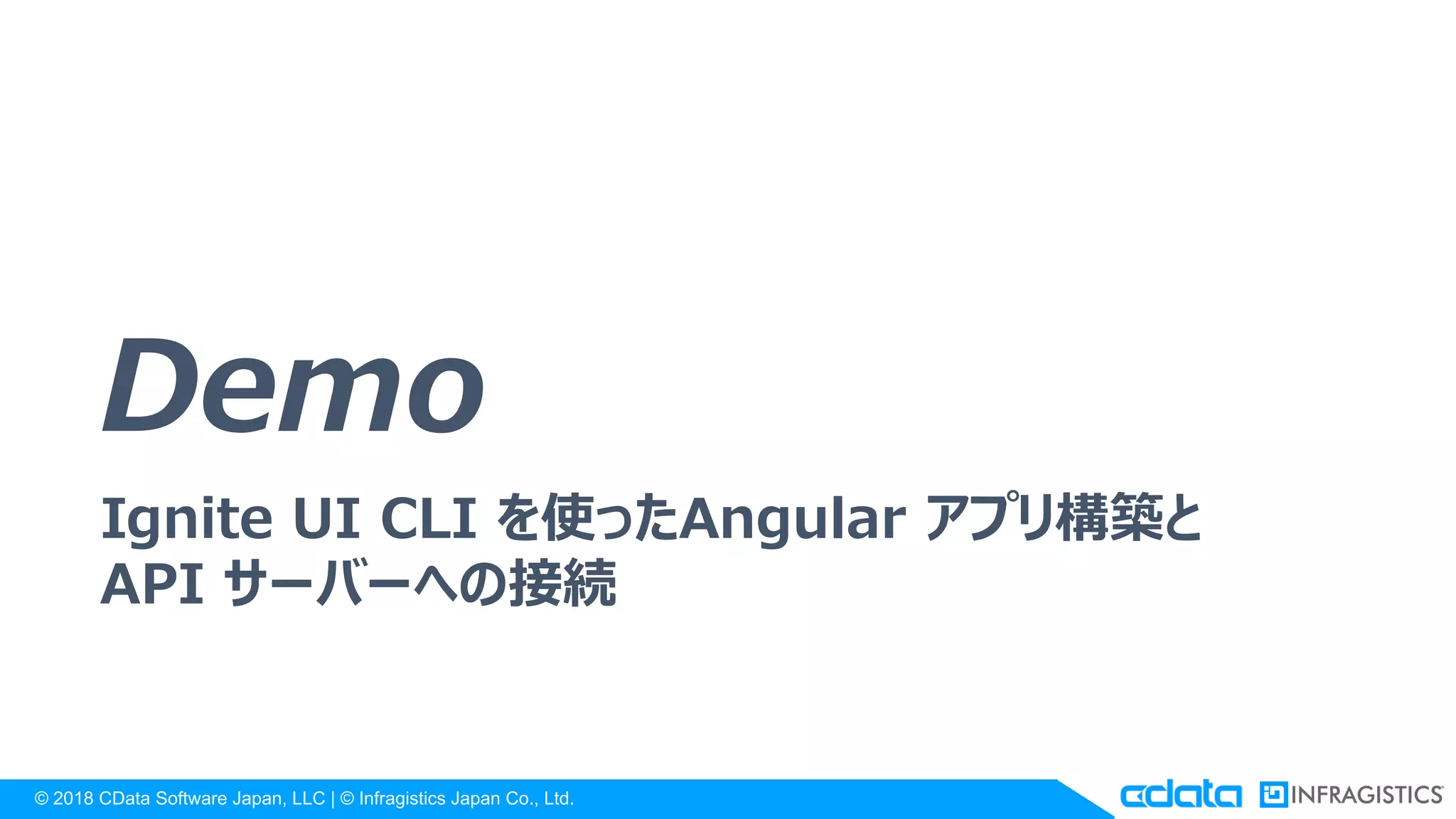 Demo

Ignite UI CLI を使ったAngular アプリ構築と API サーバーへの接続

© 2018 CData Software Japan, LLC | © Infragistics Japan Co., Ltd.

cdata INFRAGISTICS